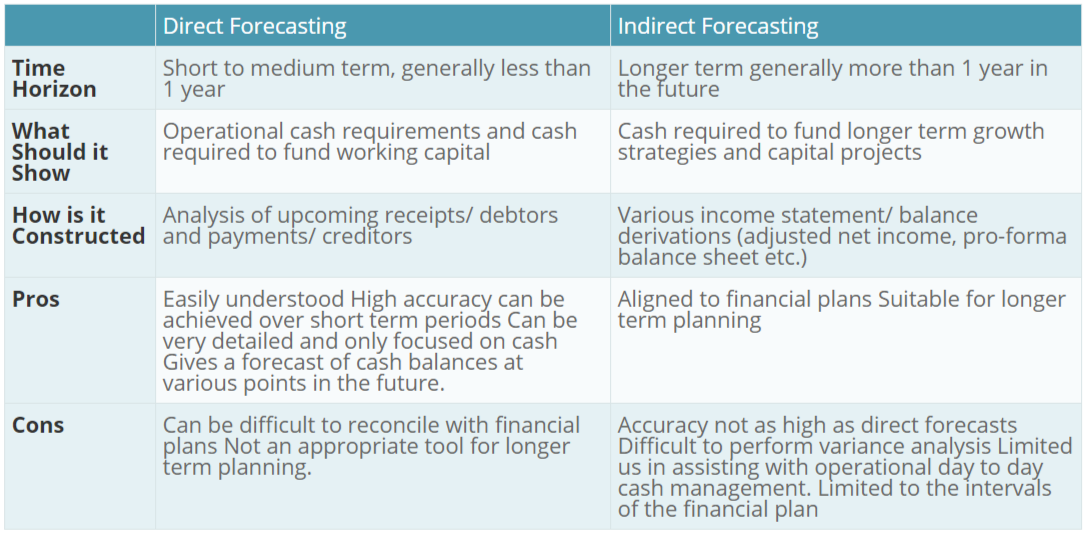 | | Direct Forecasting | Indirect Forecasting |
|---|---|---|
| Time Horizon | Short to medium term, generally less than 1 year | Longer term generally more than 1 year in the future |
| What Should it Show | Operational cash requirements and cash required to fund working capital | Cash required to fund longer term growth strategies and capital projects |
| How is it Constructed | Analysis of upcoming receipts/ debtors and payments/ creditors | Various income statement/ balance derivations (adjusted net income, pro-forma balance sheet etc.) |
| Pros | Easily understood High accuracy can be achieved over short term periods Can be very detailed and only focused on cash Gives a forecast of cash balances at various points in the future. | Aligned to financial plans Suitable for longer term planning |
| Cons | Can be difficult to reconcile with financial plans Not an appropriate tool for longer term planning. | Accuracy not as high as direct forecasts Difficult to perform variance analysis Limited us in assisting with operational day to day cash management. Limited to the intervals of the financial plan |